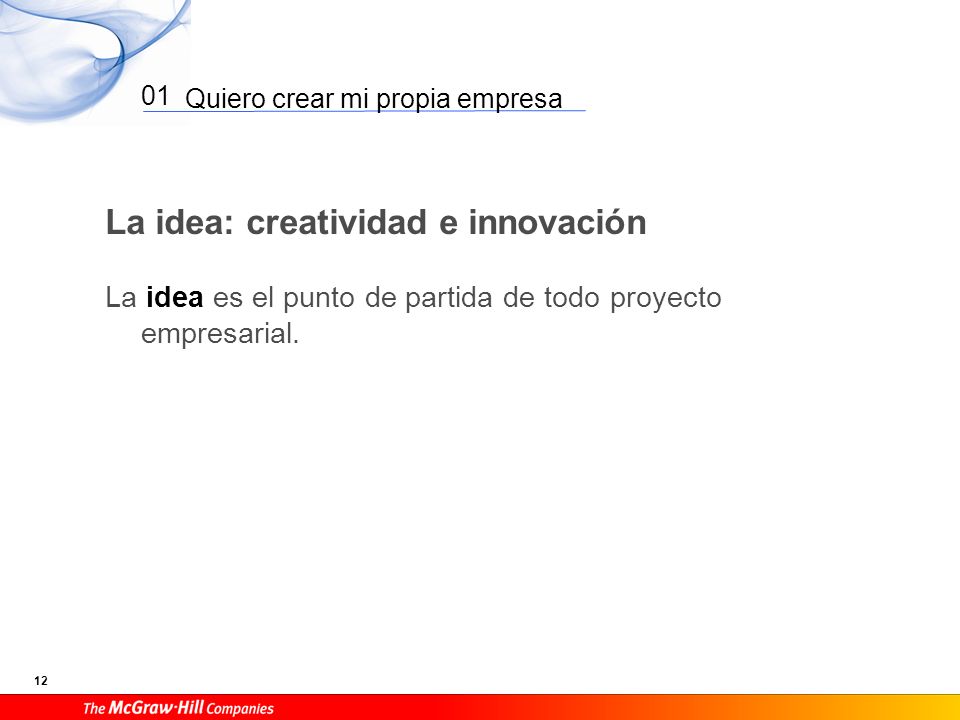 01 Quiero crear mi propia empresa

La idea: creatividad e innovación

La idea es el punto de partida de todo proyecto empresarial.

12

The McGraw·Hill Companies